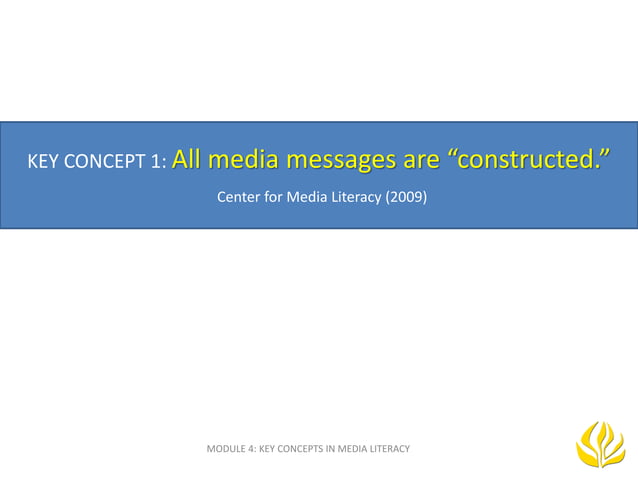 KEY CONCEPT 1: All media messages are “constructed.”

Center for Media Literacy (2009)

MODULE 4: KEY CONCEPTS IN MEDIA LITERACY